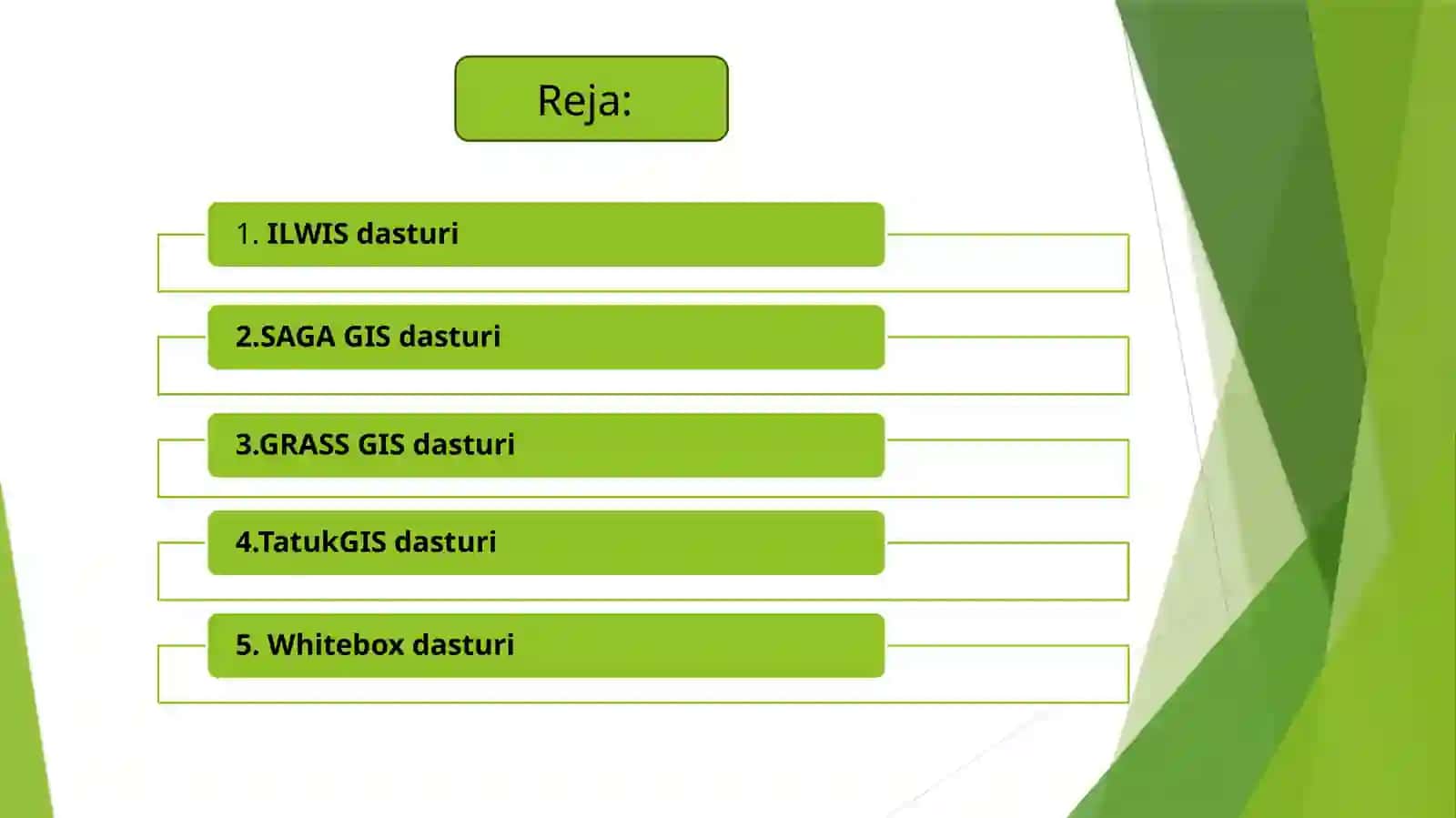 Reja:

1. ILWIS dasturi

2.SAGA GIS dasturi

3.GRASS GIS dasturi

4.TatukGIS dasturi

5. Whitebox dasturi